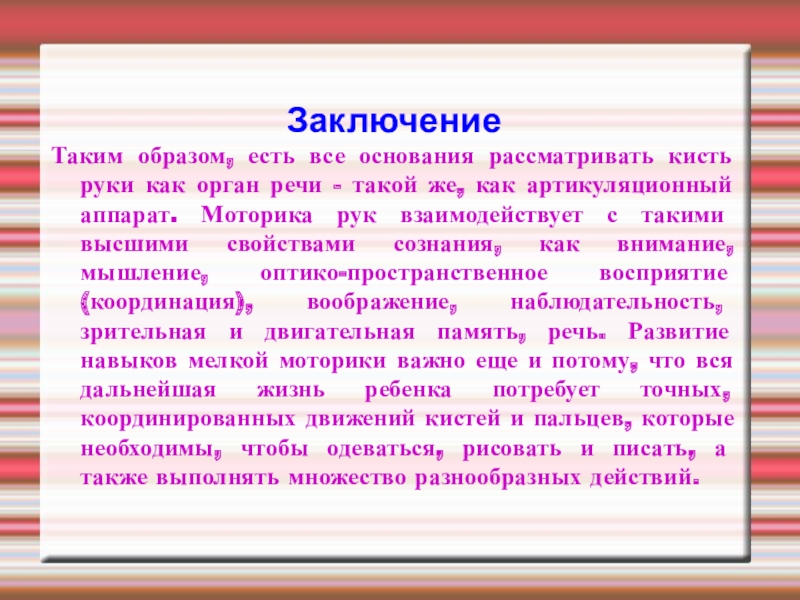 Заключение

Таким образом, есть все основания рассматривать кисть руки как орган речи - такой же, как артикуляционный аппарат. Моторика рук взаимодействует с такими высшими свойствами сознания, как внимание, мышление, оптико-пространственное восприятие (координация), воображение, наблюдательность, зрительная и двигательная память, речь. Развитие навыков мелкой моторики важно еще и потому, что вся дальнейшая жизнь ребенка потребует точных, координированных движений кистей и пальцев, которые необходимы, чтобы одеваться, рисовать и писать, а также выполнять множество разнообразных действий.